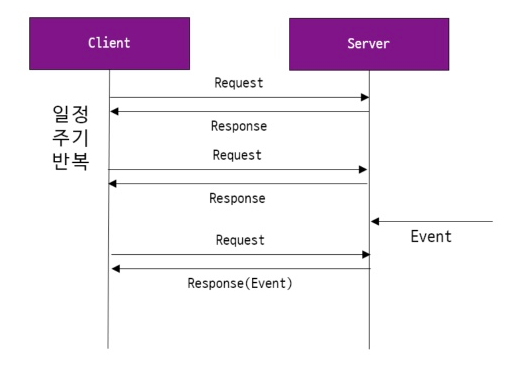 Client

Server

Request

일정
주기
반복

Response

Request

Response

Event

Request

Response(Event)